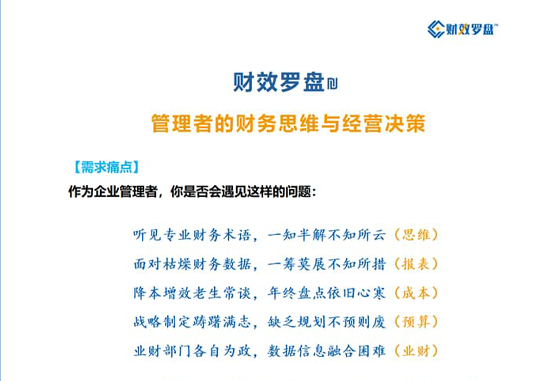 财效罗盘™

财效罗盘®

管理者的财务思维与经营决策

【需求痛点】

作为企业管理者，你是否会遇见这样的问题：

听见专业财务术语，一知半解不知所云（思维）
面对枯燥财务数据，一筹莫展不知所措（报表）
降本增效老生常谈，年终盘点依旧心寒（成本）
战略制定踌躇满志，缺乏规划不预则废（预算）
业财部门各自为政，数据信息融合困难（业财）